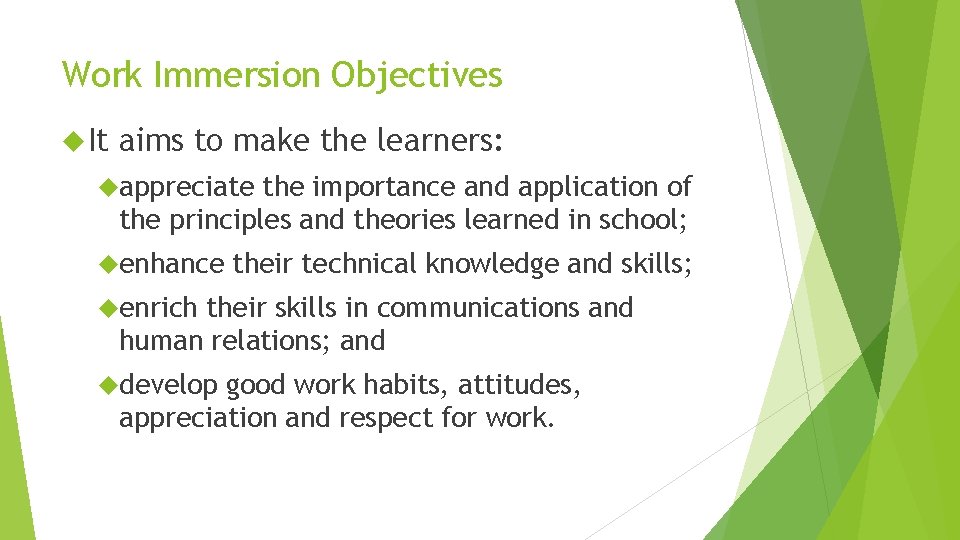 Work Immersion Objectives

It aims to make the learners:

appreciate the importance and application of the principles and theories learned in school;

enhance their technical knowledge and skills;

enrich their skills in communications and human relations; and

develop good work habits, attitudes, appreciation and respect for work.